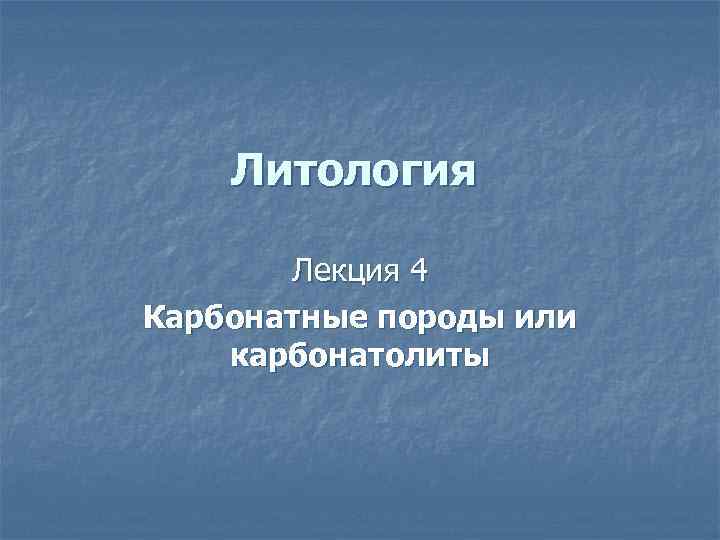 Литология

Лекция 4

Карбонатные породы или карбонатолиты